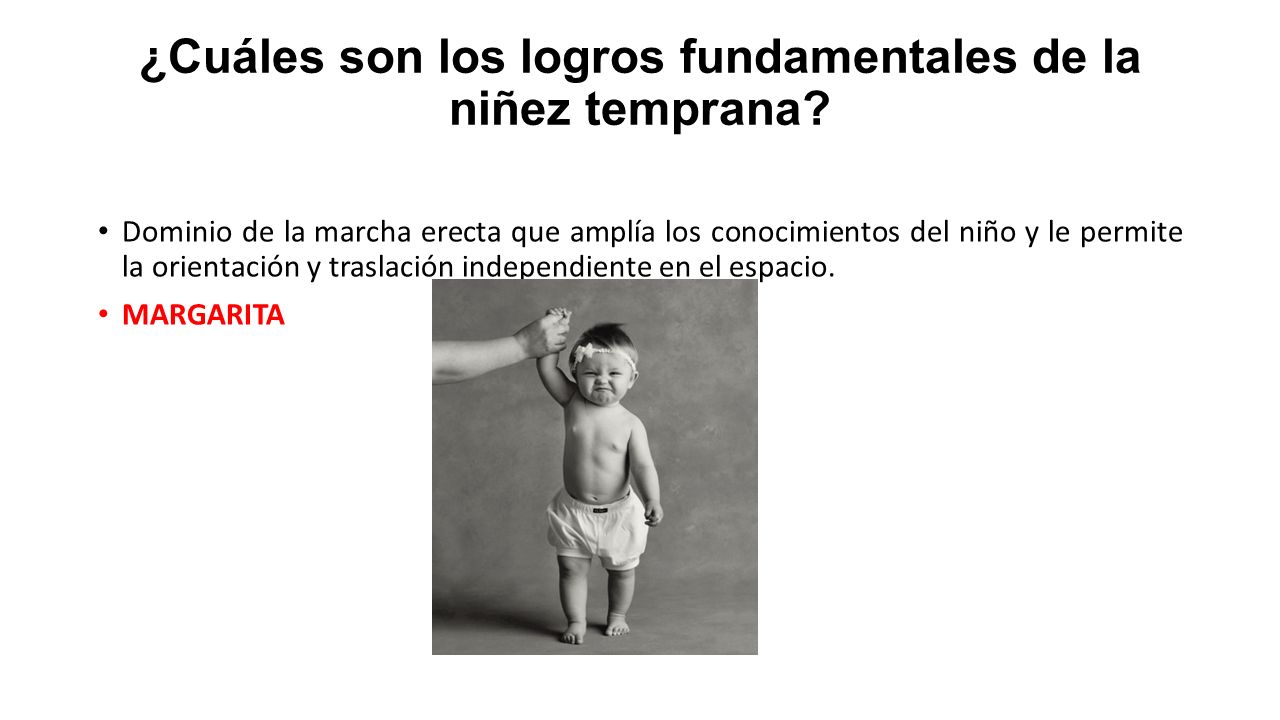 ¿Cuáles son los logros fundamentales de la niñez temprana?

• Dominio de la marcha erecta que amplía los conocimientos del niño y le permite la orientación y traslación independiente en el espacio.

• MARGARITA